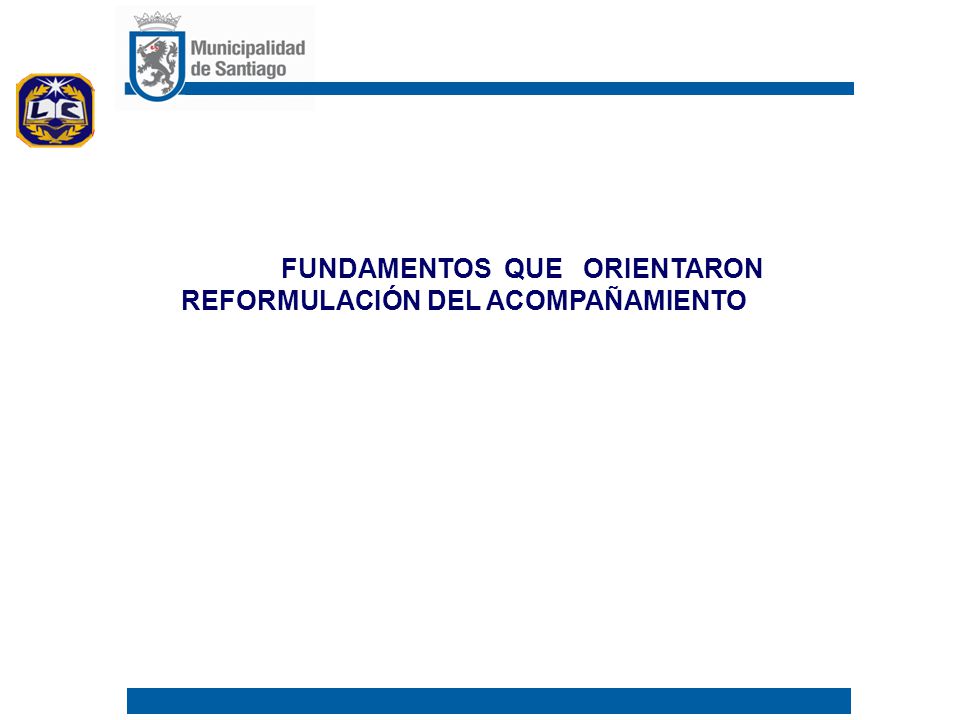 Municipalidad de Santiago

LC

FUNDAMENTOS QUE ORIENTARON REFORMULACIÓN DEL ACOMPAÑAMIENTO